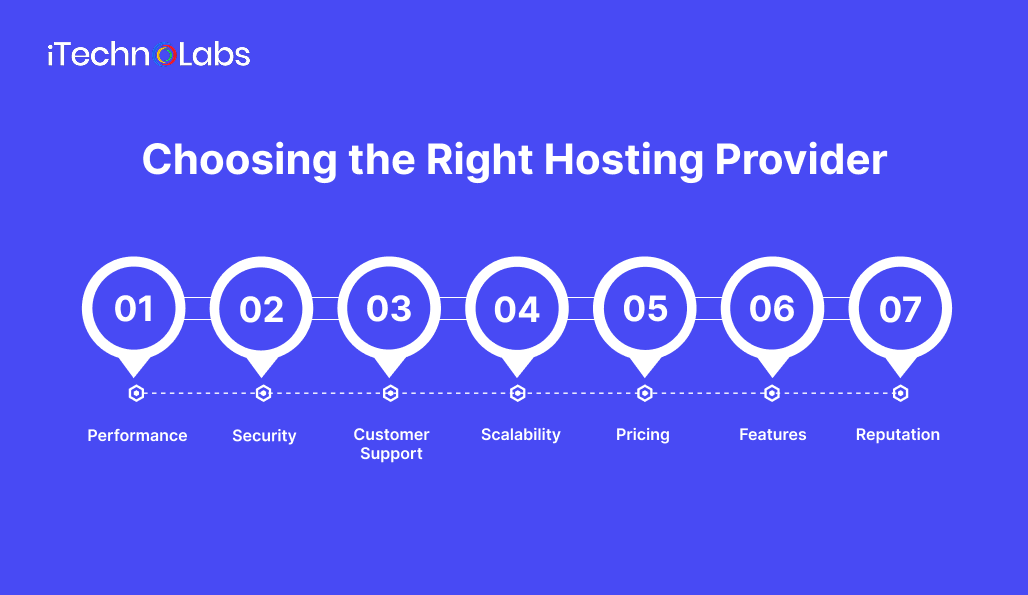 iTechnoLabs

Choosing the Right Hosting Provider

01
02
03
04
05
06
07

Performance
Security
Customer Support
Scalability
Pricing
Features
Reputation